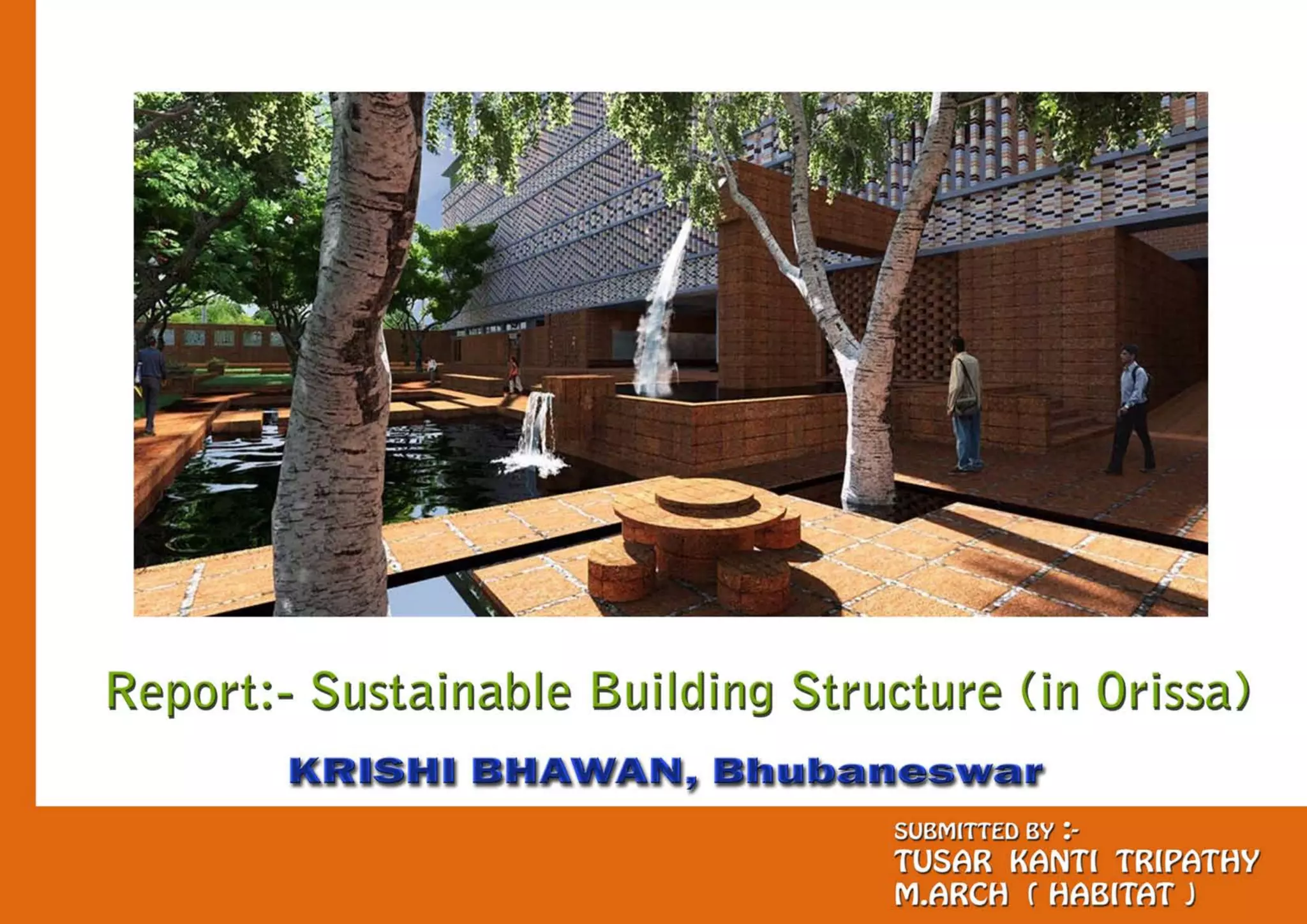 Report:- Sustainable Building Structure (in Orissa)

KRISHI BHAWAN, Bhubaneswar

SUBMITTED BY :-
TUSAR KANTI TRIPATHY
M.ARCH ( HABITAT )